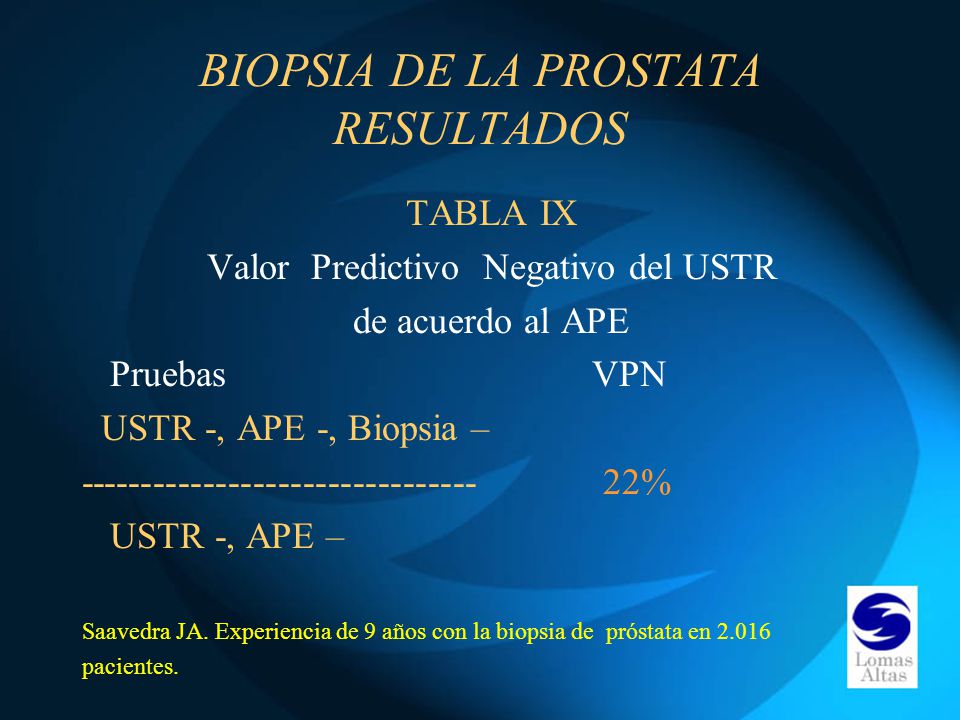 BIOPSIA DE LA PROSTATA
RESULTADOS

TABLA IX
Valor Predictivo Negativo del USTR
de acuerdo al APE

Pruebas VPN

USTR -, APE -, Biopsia –
------------------------------- 22%
USTR -, APE –

Saavedra JA. Experiencia de 9 años con la biopsia de próstata en 2.016 pacientes.

Lomas Altas